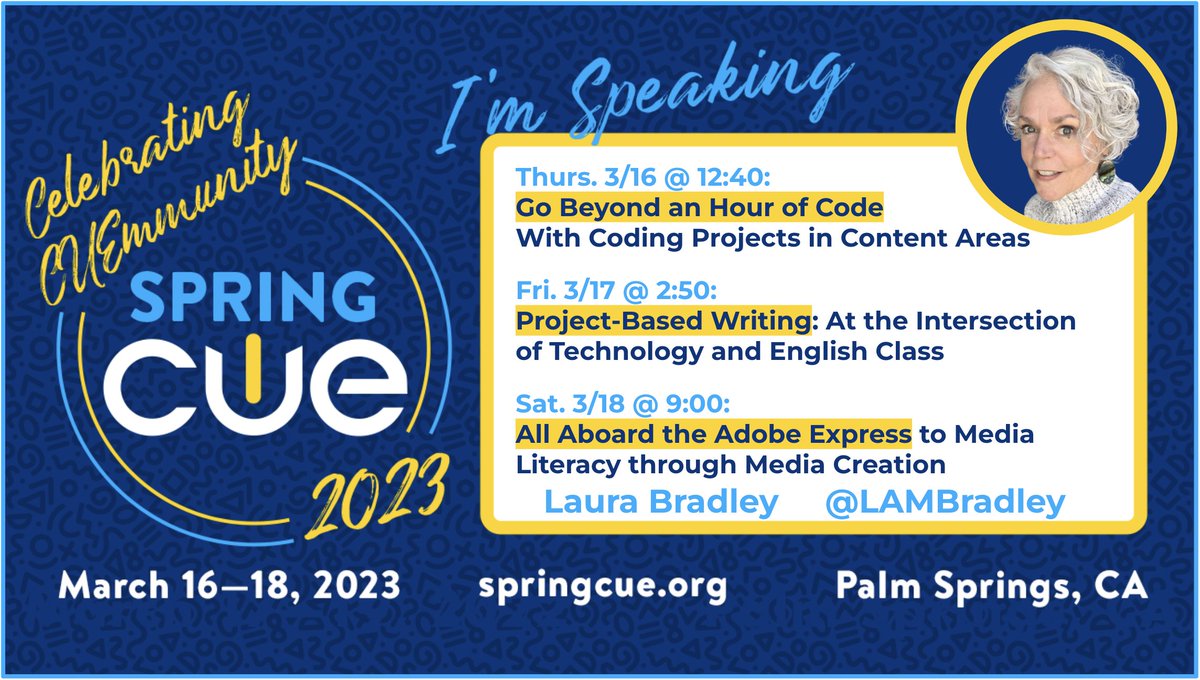 Celebrating CUEmmunity

SPRING
CUE
2023

I'm Speaking

Thurs. 3/16 @ 12:40:
Go Beyond an Hour of Code
With Coding Projects in Content Areas

Fri. 3/17 @ 2:50:
Project-Based Writing: At the Intersection of Technology and English Class

Sat. 3/18 @ 9:00:
All Aboard the Adobe Express to Media Literacy through Media Creation

Laura Bradley @LAMBradley

March 16—18, 2023 springcue.org Palm Springs, CA